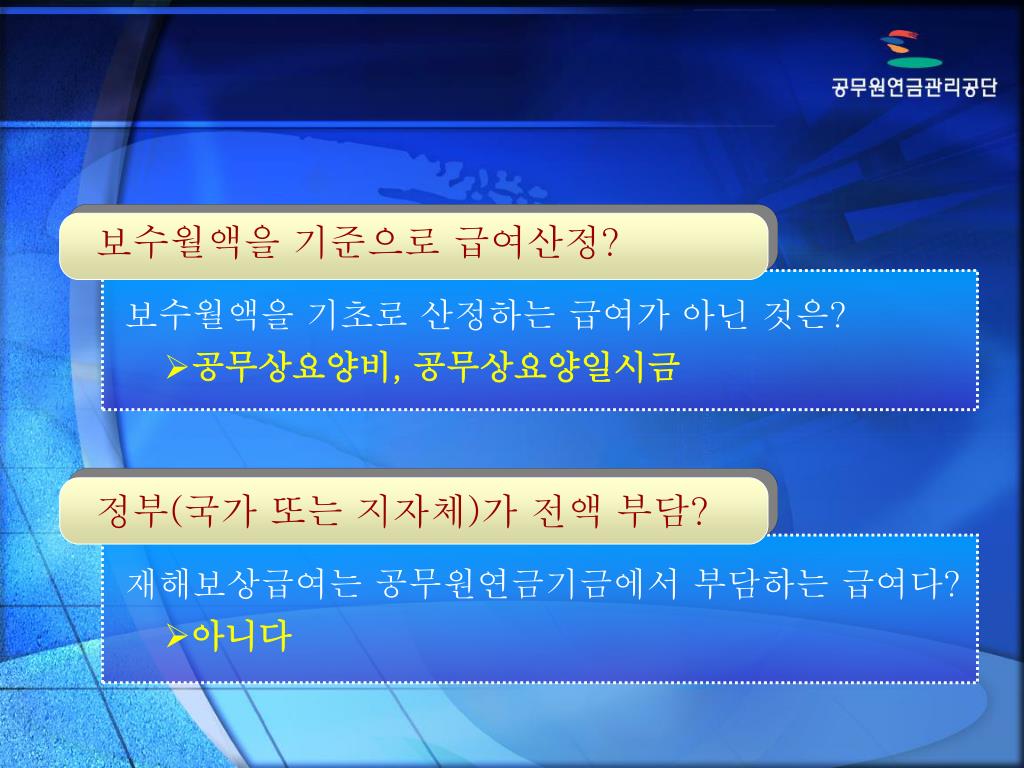 공무원연금관리공단

보수월액을 기준으로 급여산정?

보수월액을 기초로 산정하는 급여가 아닌 것은?
➢공무상요양비, 공무상요양일시금

정부(국가 또는 지자체)가 전액 부담?

재해보상급여는 공무원연금기금에서 부담하는 급여다?
➢아니다